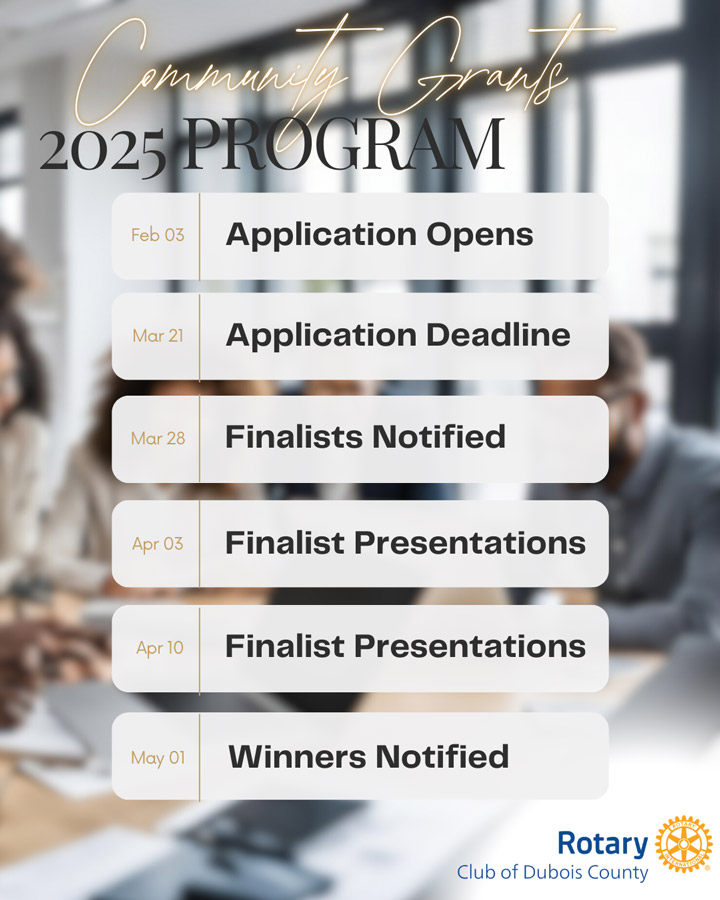 Community Grants
2025 PROGRAM

Feb 03 Application Opens

Mar 21 Application Deadline

Mar 28 Finalists Notified

Apr 03 Finalist Presentations

Apr 10 Finalist Presentations

May 01 Winners Notified

Rotary
Club of Dubois County